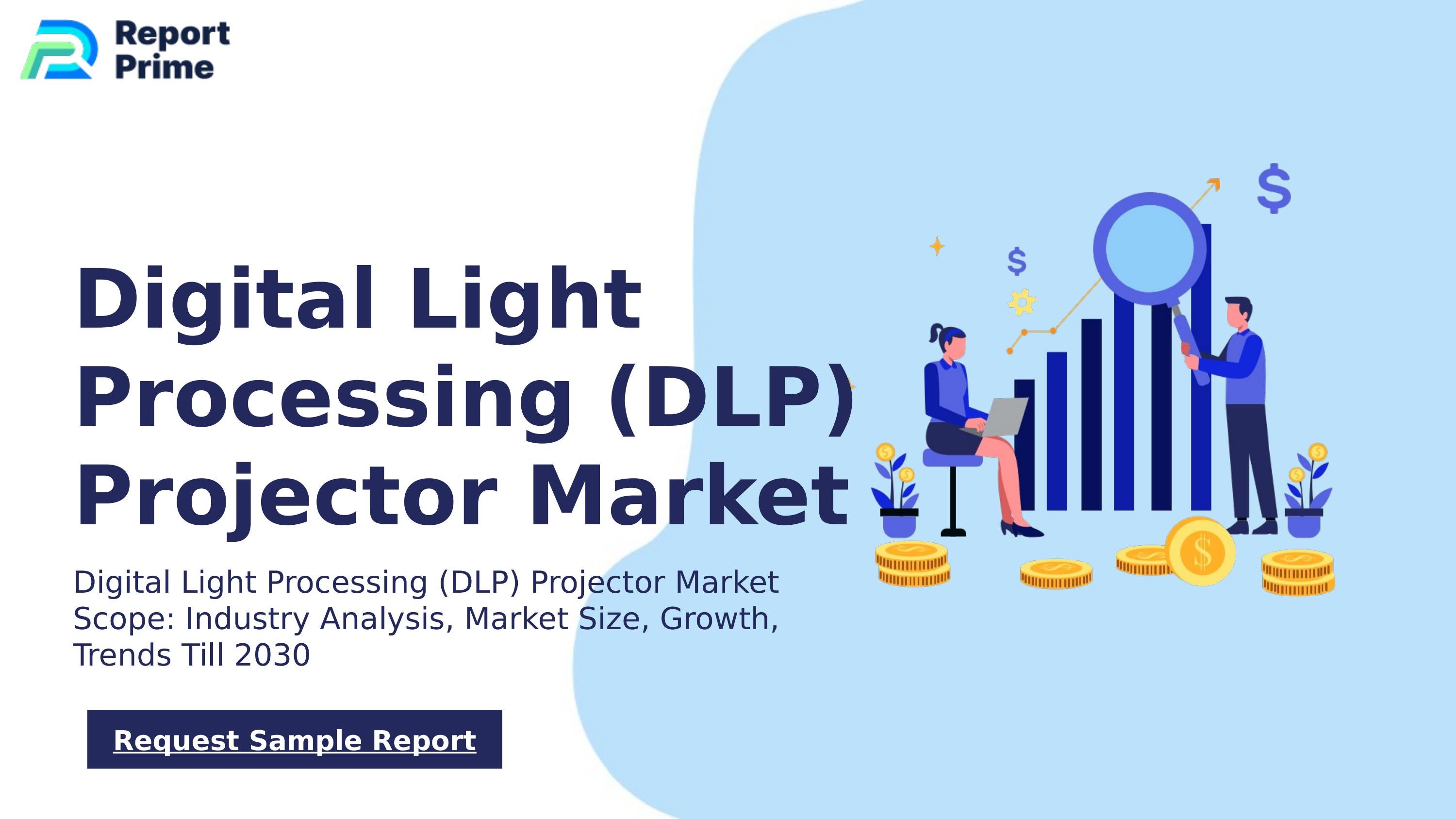 Report Prime

Digital Light Processing (DLP) Projector Market

Digital Light Processing (DLP) Projector Market Scope: Industry Analysis, Market Size, Growth, Trends Till 2030

Request Sample Report